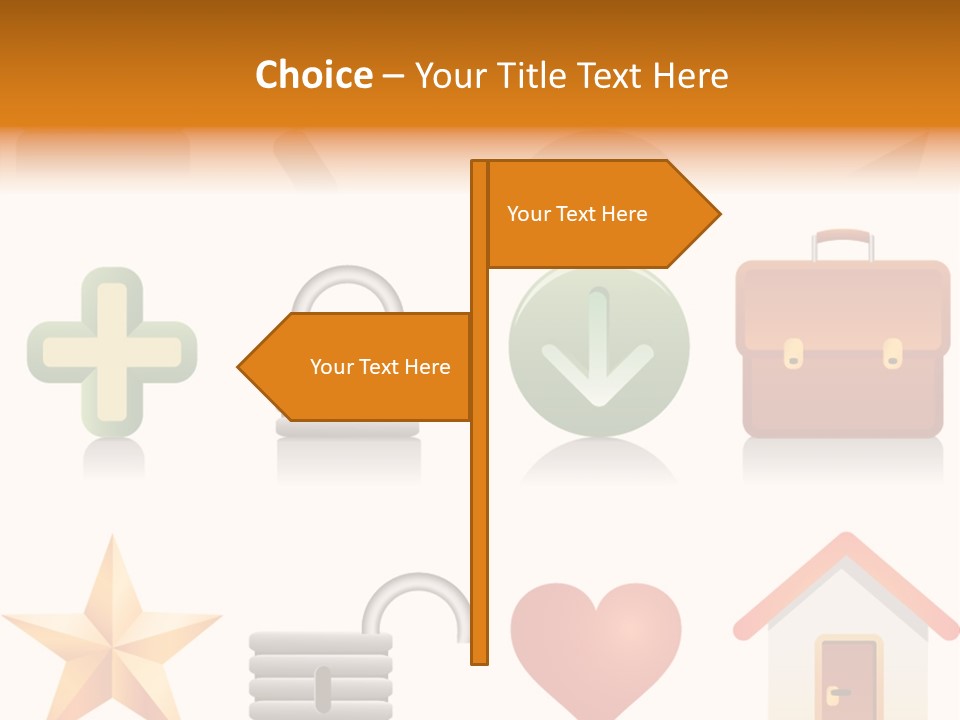 Choice – Your Title Text Here

Your Text Here

Your Text Here